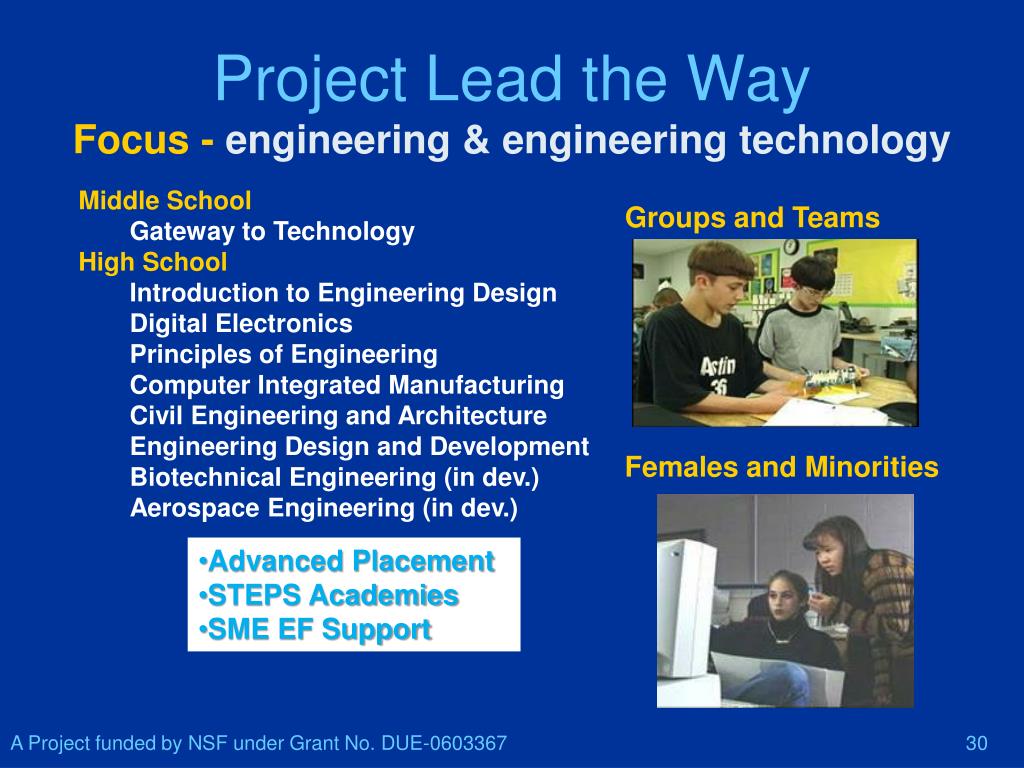 Project Lead the Way

Focus - engineering & engineering technology

Middle School
Gateway to Technology
High School
Introduction to Engineering Design
Digital Electronics
Principles of Engineering
Computer Integrated Manufacturing
Civil Engineering and Architecture
Engineering Design and Development
Biotechnical Engineering (in dev.)
Aerospace Engineering (in dev.)

•Advanced Placement
•STEPS Academies
•SME EF Support

Groups and Teams

Astin
36

Females and Minorities

A Project funded by NSF under Grant No. DUE-0603367

30